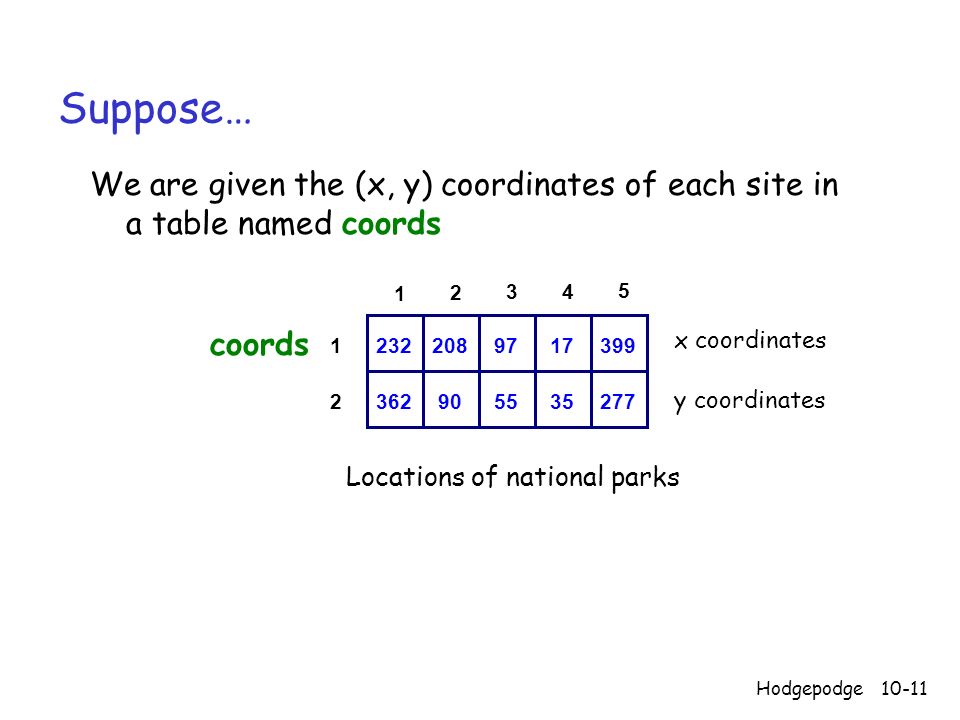 Suppose…

We are given the (x, y) coordinates of each site in a table named coords

coords

| | 1 | 2 | 3 | 4 | 5 | |
|---|---|---|---|---|---|---|
| 1 | 232 | 208 | 97 | 17 | 399 | x coordinates |
| 2 | 362 | 90 | 55 | 35 | 277 | y coordinates |

Locations of national parks

Hodgepodge 10-11